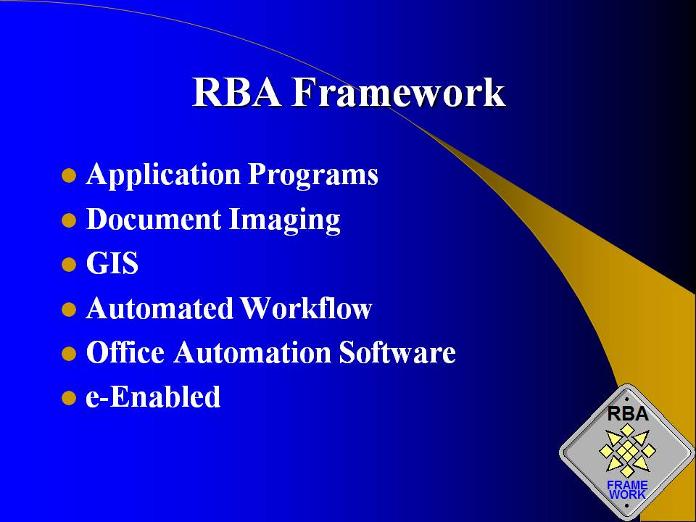 RBA Framework

- Application Programs
- Document Imaging
- GIS
- Automated Workflow
- Office Automation Software
- e-Enabled

RBA
FRAME
WORK